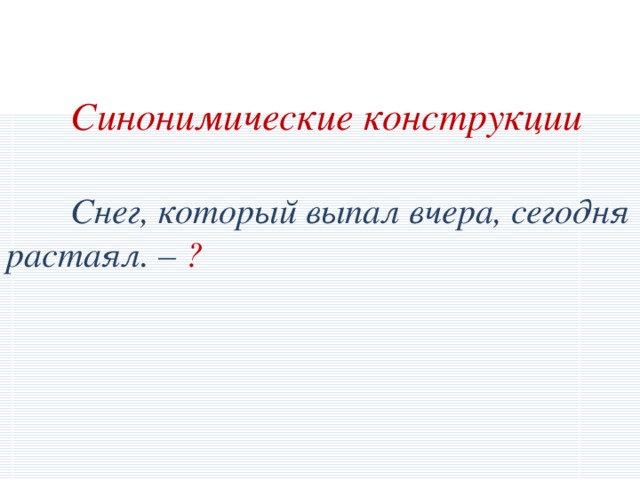 Синонимические конструкции

Снег, который выпал вчера, сегодня растаял. – ?